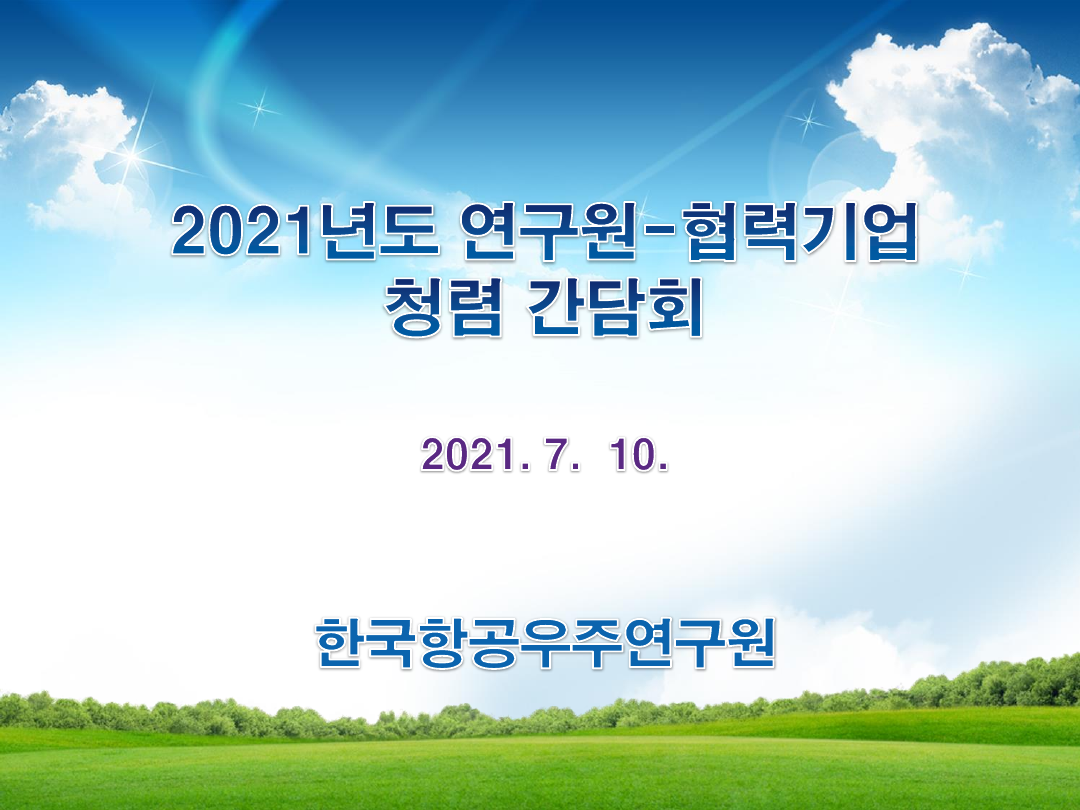 2021년도 연구원-협력기업 청렴 간담회

2021. 7. 10.

한국항공우주연구원